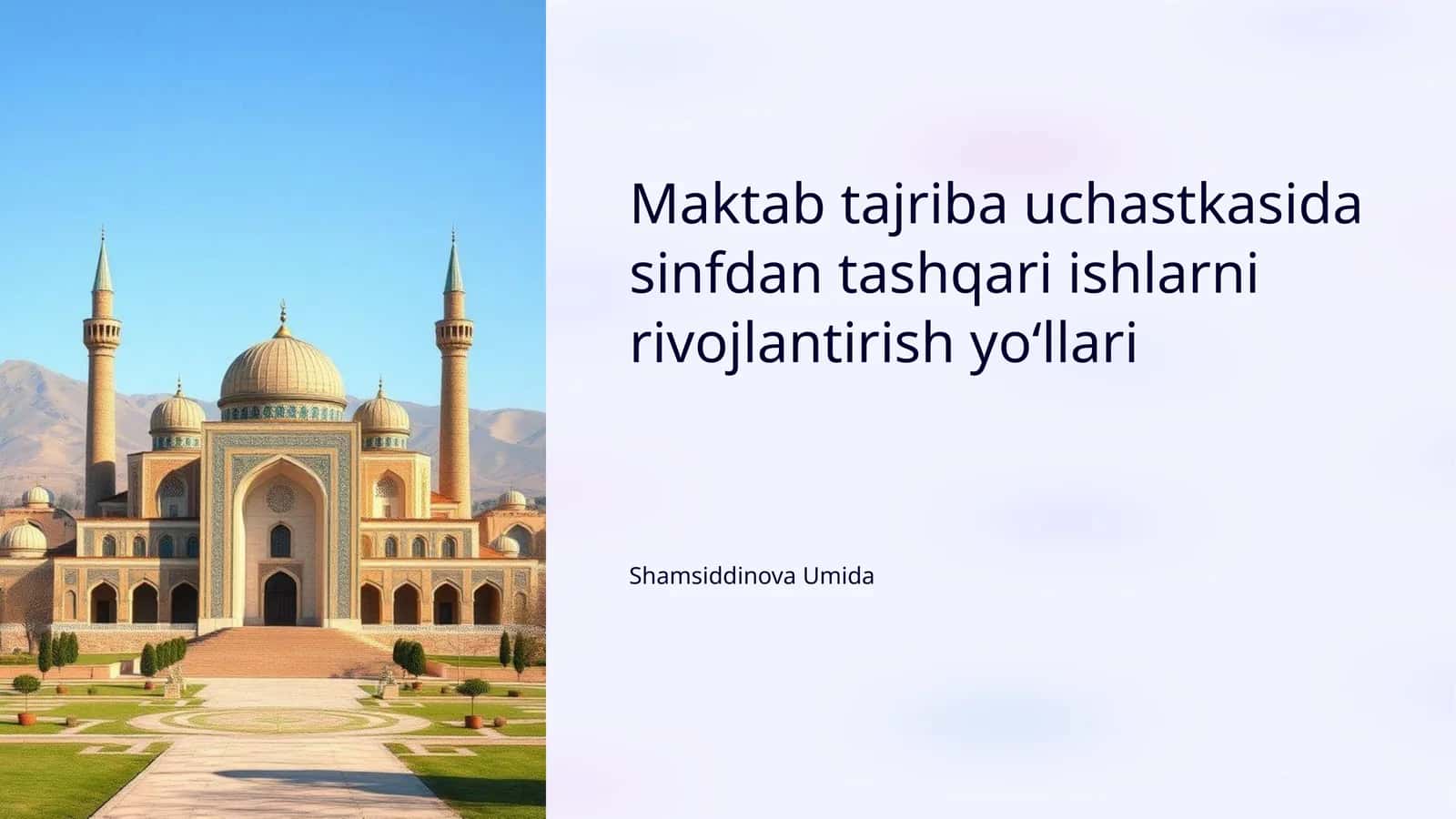 Maktab tajriba uchastkasida sinfdan tashqari ishlarni rivojlantirish yo‘llari

Shamsiddinova Umida